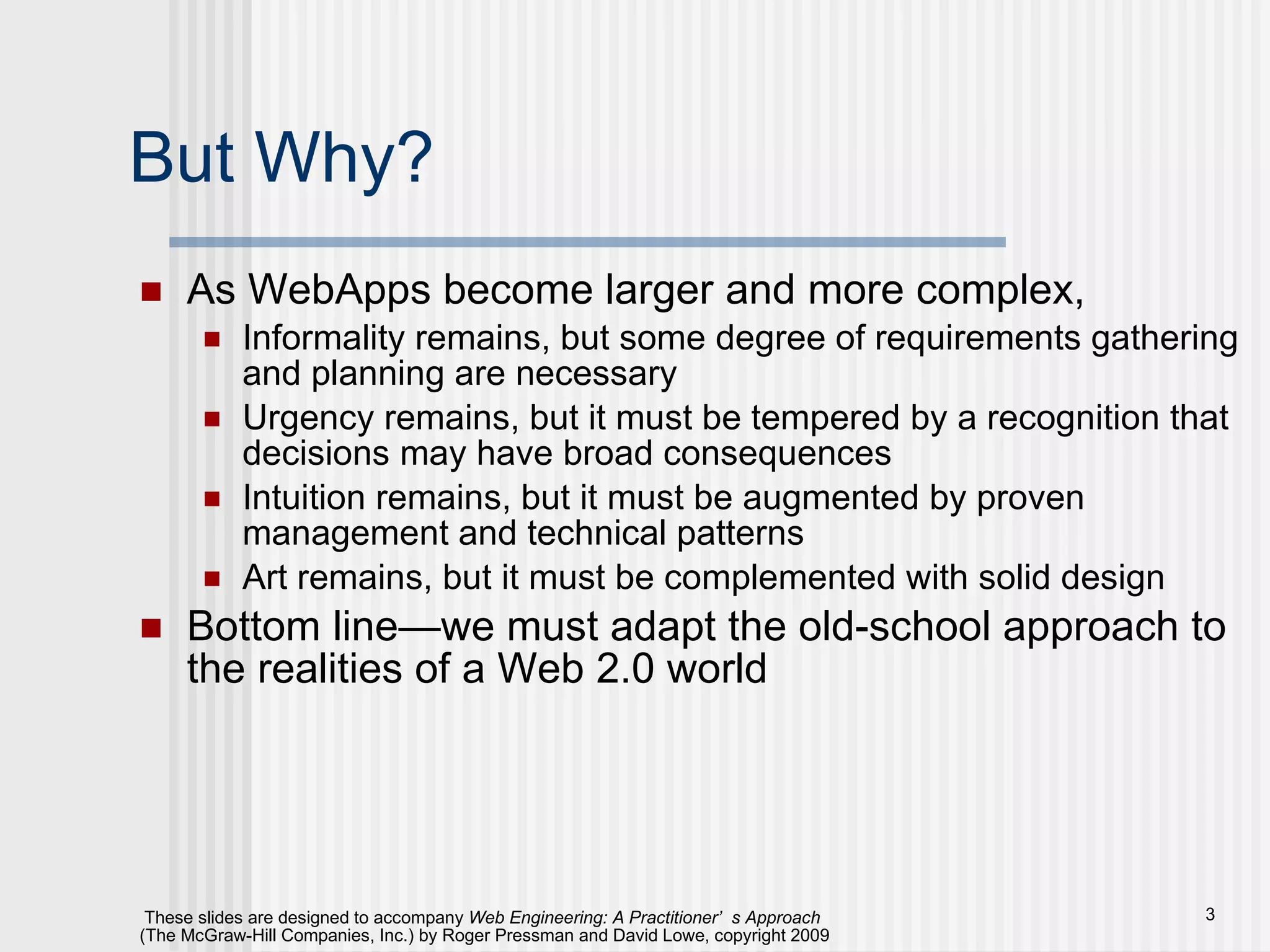 But Why?

- As WebApps become larger and more complex,
  - Informality remains, but some degree of requirements gathering and planning are necessary
  - Urgency remains, but it must be tempered by a recognition that decisions may have broad consequences
  - Intuition remains, but it must be augmented by proven management and technical patterns
  - Art remains, but it must be complemented with solid design
- Bottom line—we must adapt the old-school approach to the realities of a Web 2.0 world

These slides are designed to accompany Web Engineering: A Practitioner’ s Approach (The McGraw-Hill Companies, Inc.) by Roger Pressman and David Lowe, copyright 2009

3